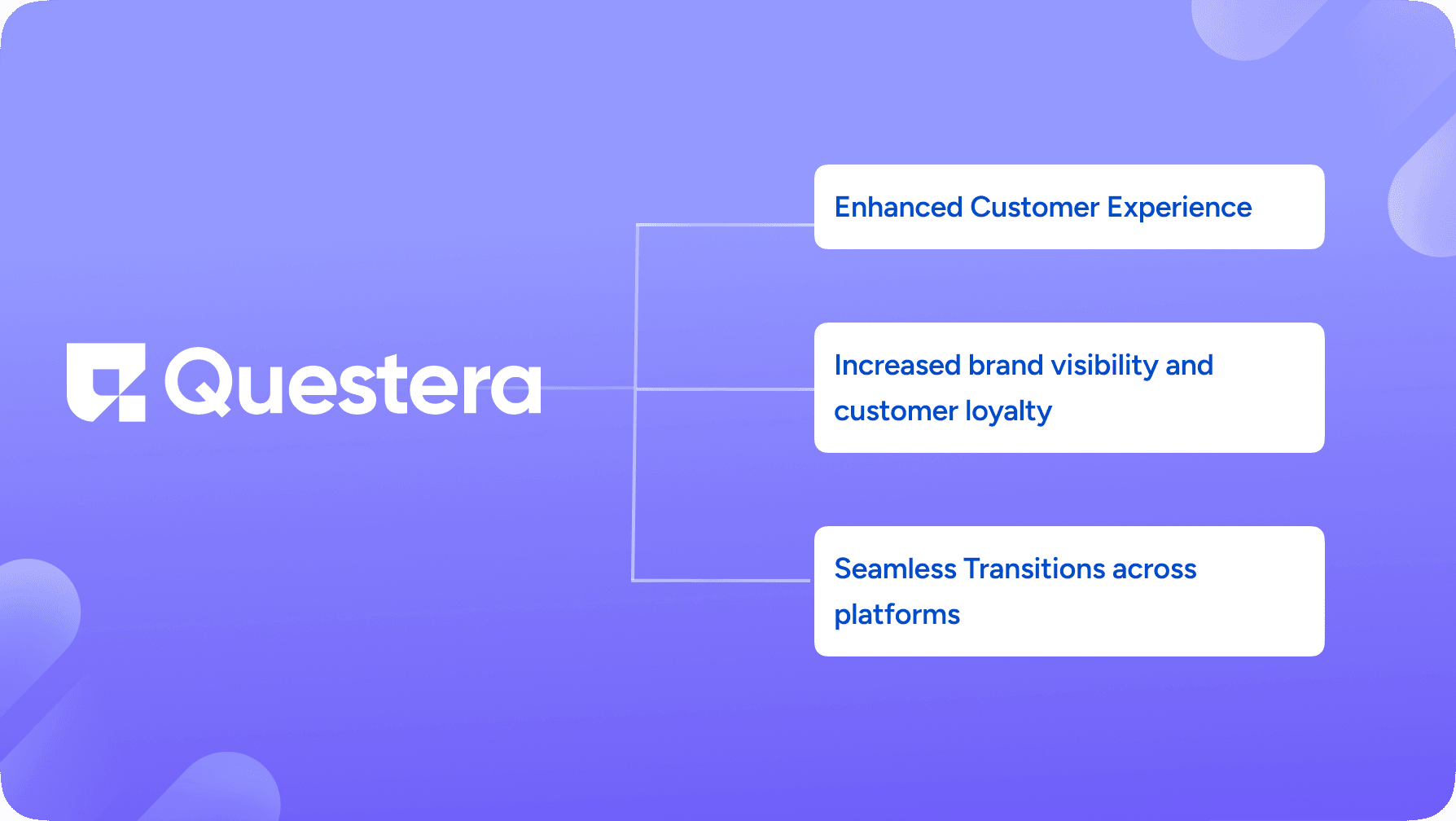 Questera

Enhanced Customer Experience

Increased brand visibility and customer loyalty

Seamless Transitions across platforms